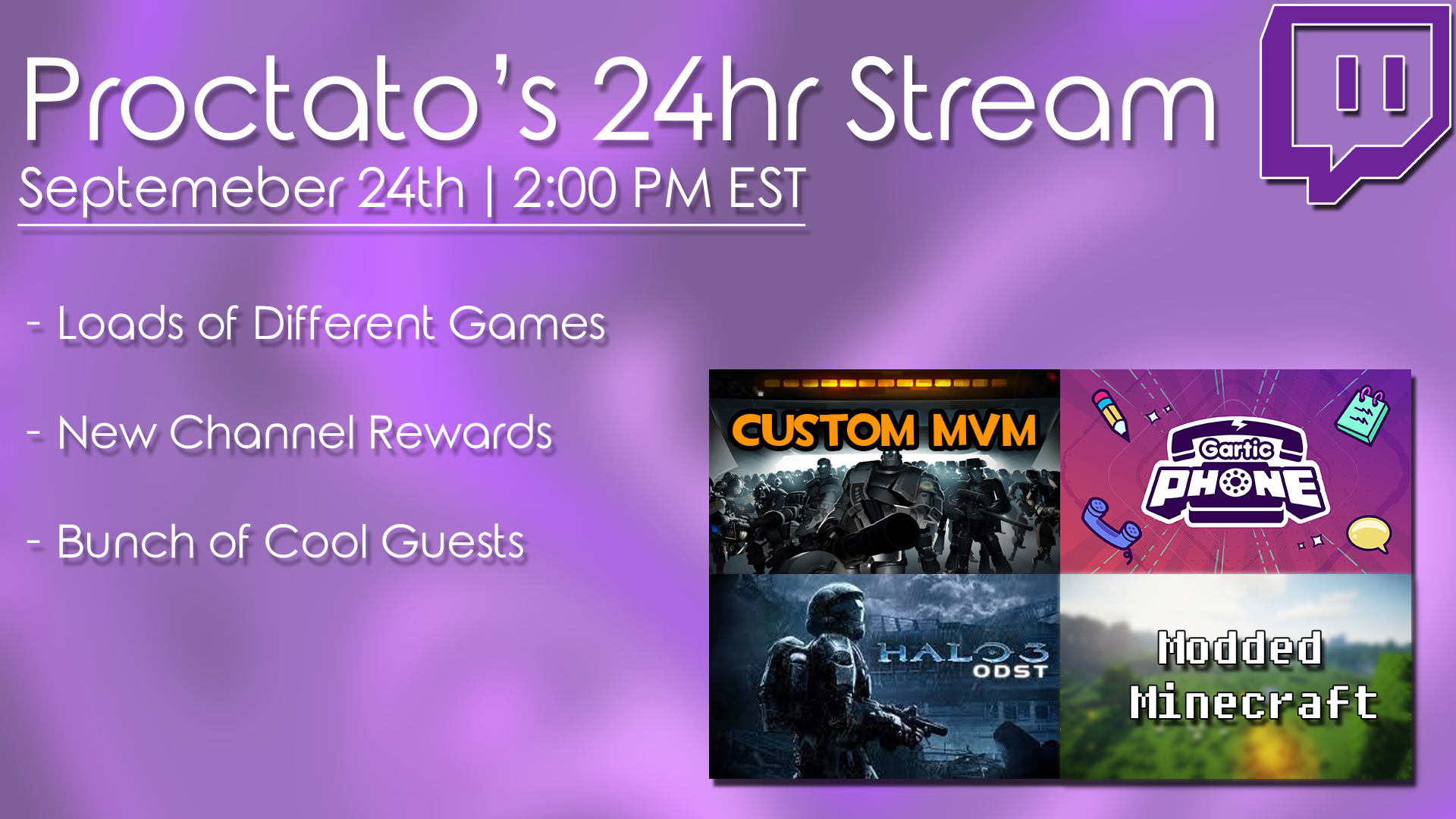 Proctato's 24hr Stream
Septemeber 24th | 2:00 PM EST

- Loads of Different Games

- New Channel Rewards

- Bunch of Cool Guests

CUSTOM MVM

Gartic PHONE

HALO 3 ODST

Modded Minecraft